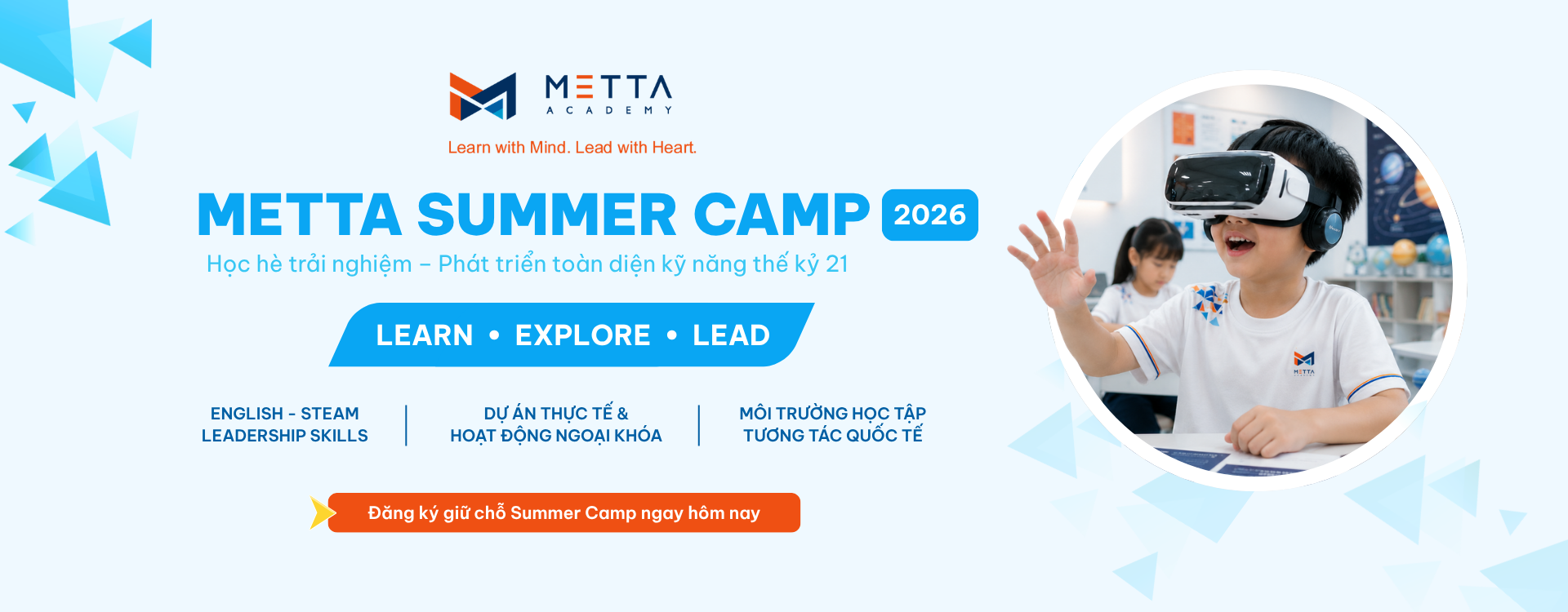 METTA
ACADEMY
Learn with Mind. Lead with Heart.

METTA SUMMER CAMP 2026
Học hè trải nghiệm – Phát triển toàn diện kỹ năng thế kỷ 21

LEARN • EXPLORE • LEAD

ENGLISH - STEAM
LEADERSHIP SKILLS

DỰ ÁN THỰC TẾ &
HOẠT ĐỘNG NGOẠI KHÓA

MÔI TRƯỜNG HỌC TẬP
TƯƠNG TÁC QUỐC TẾ

Đăng ký giữ chỗ Summer Camp ngay hôm nay

METTA